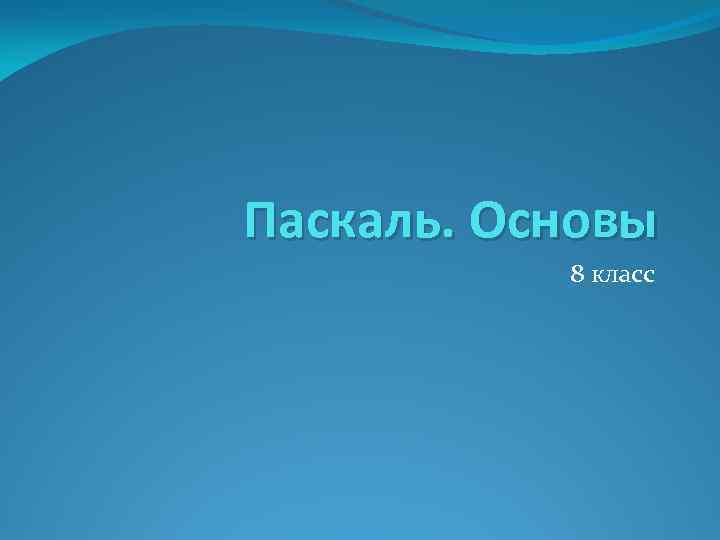 Паскаль. Основы

8 класс